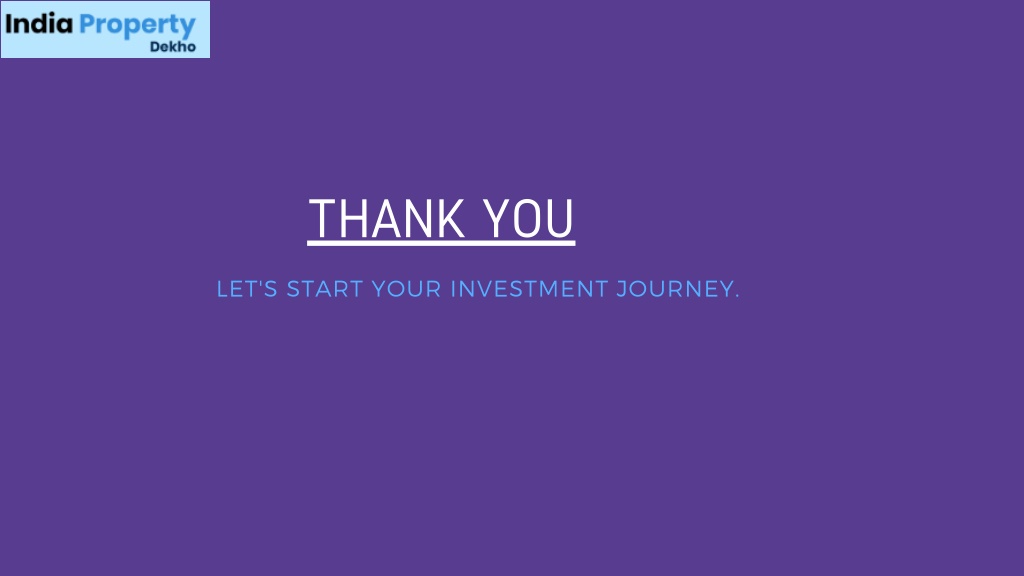 India Property
Dekho

THANK YOU

LET'S START YOUR INVESTMENT JOURNEY.